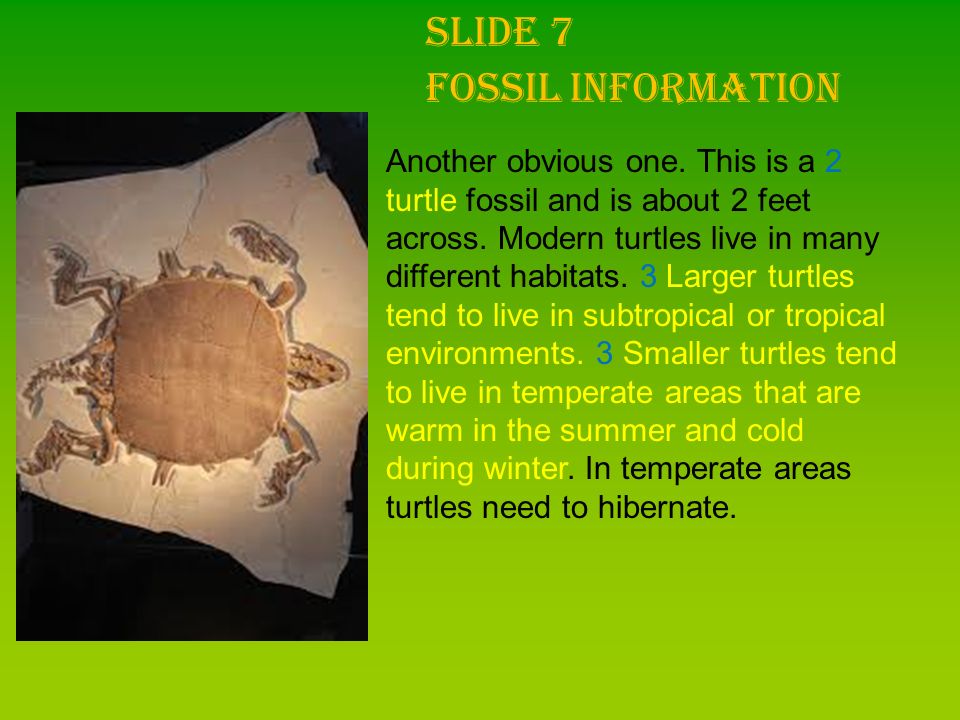 SLIDE 7
FOSSIL INFORMATION

Another obvious one. This is a 2 turtle fossil and is about 2 feet across. Modern turtles live in many different habitats. 3 Larger turtles tend to live in subtropical or tropical environments. 3 Smaller turtles tend to live in temperate areas that are warm in the summer and cold during winter. In temperate areas turtles need to hibernate.